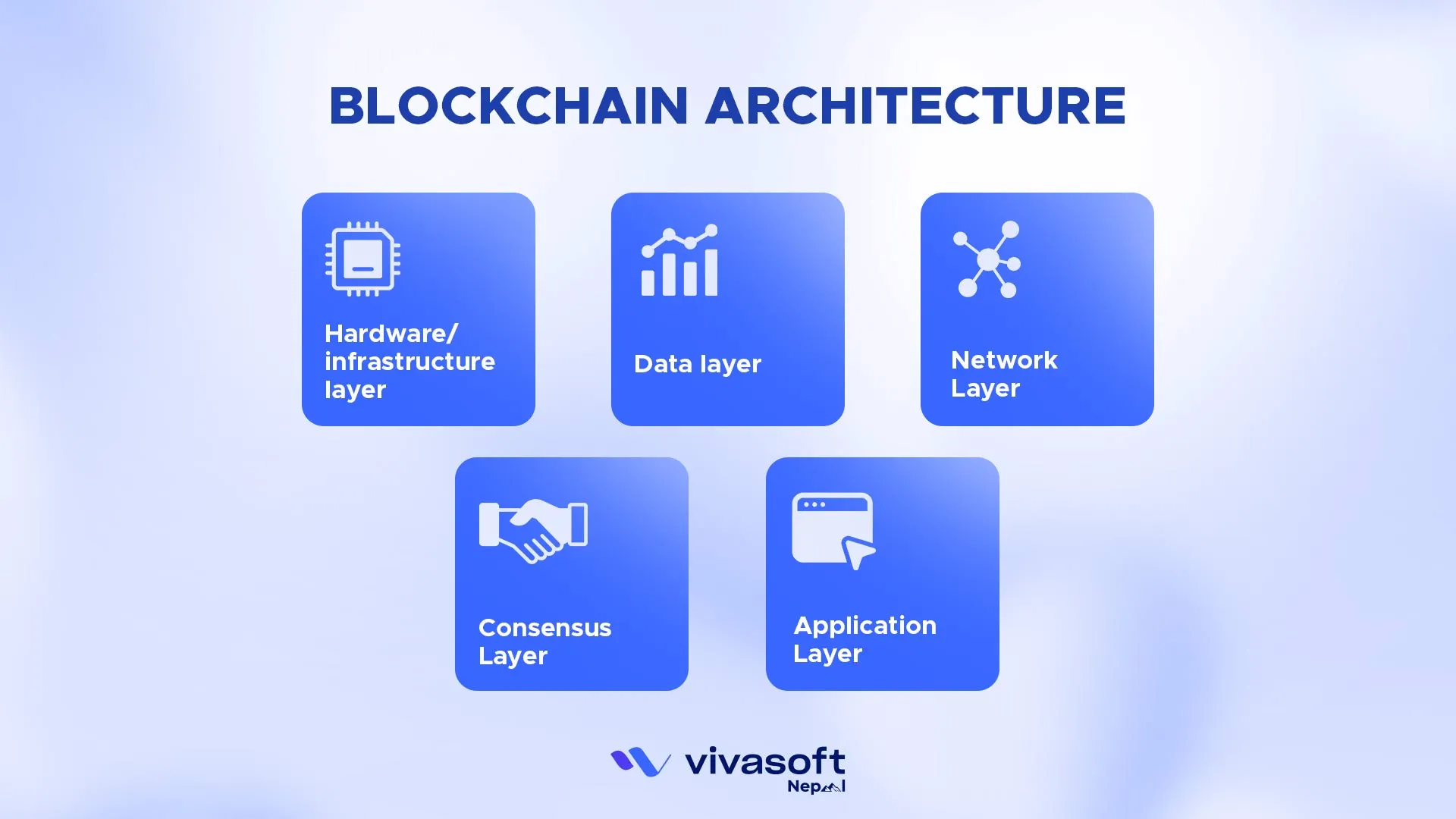 BLOCKCHAIN ARCHITECTURE

Hardware/ infrastructure layer

Data layer

Network Layer

Consensus Layer

Application Layer

vivasoft
Nepal